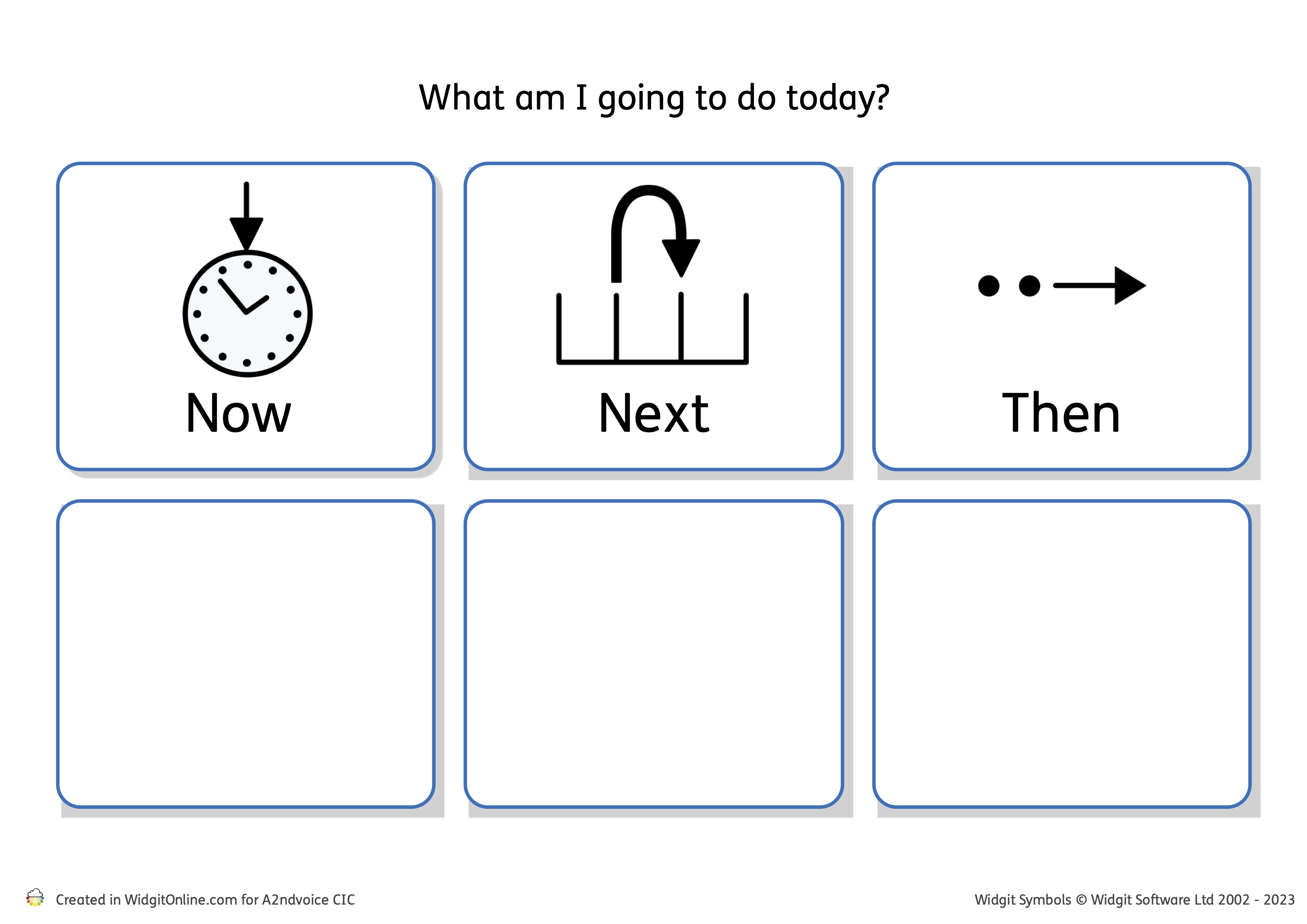 What am I going to do today?

Now

Next

Then

Created in WidgitOnline.com for A2ndvoice CIC

Widgit Symbols © Widgit Software Ltd 2002 - 2023